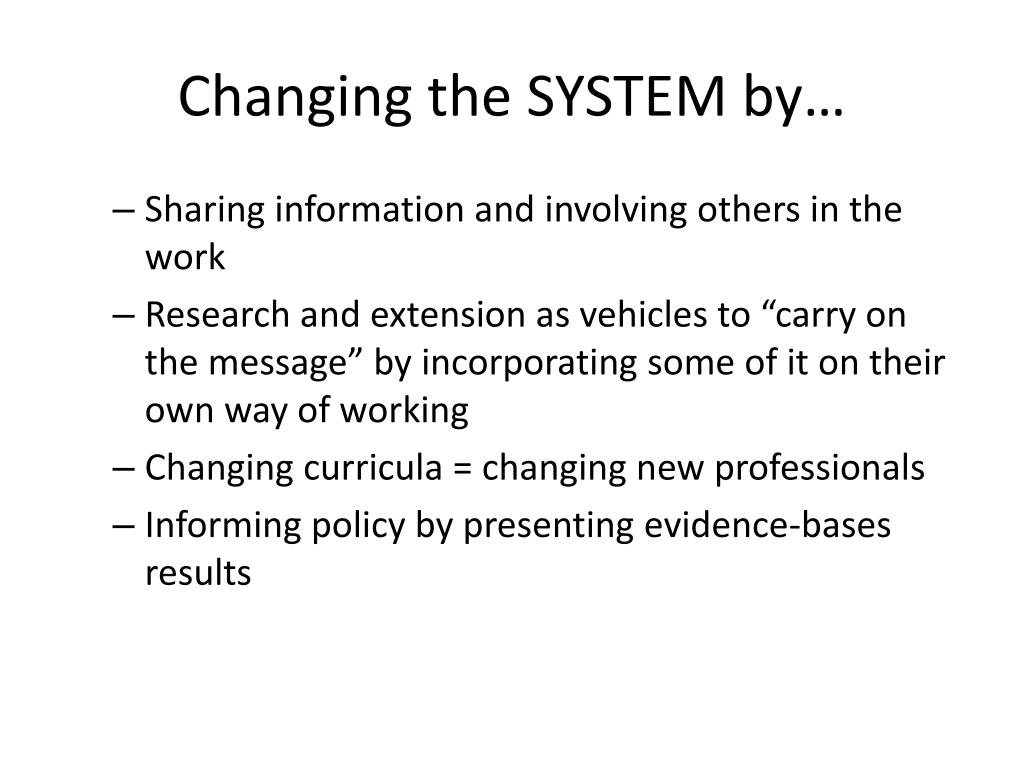 Changing the SYSTEM by…

– Sharing information and involving others in the work

– Research and extension as vehicles to “carry on the message” by incorporating some of it on their own way of working

– Changing curricula = changing new professionals

– Informing policy by presenting evidence-bases results